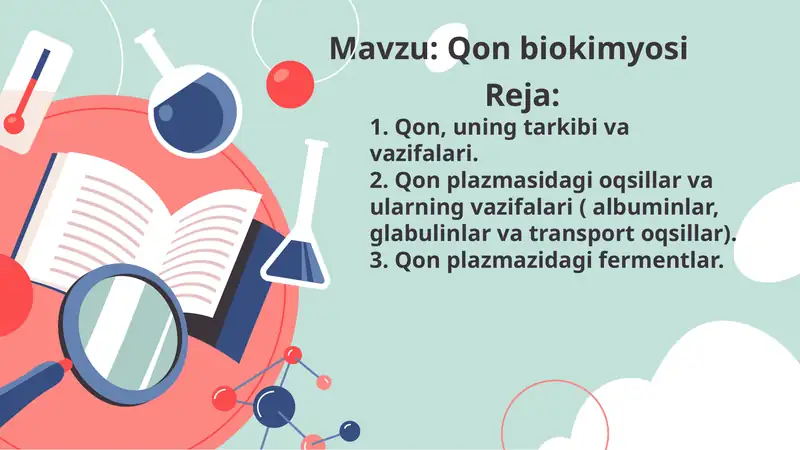 Mavzu: Qon biokimyosi

Reja:

1. Qon, uning tarkibi va vazifalari.
2. Qon plazmasidagi oqsillar va ularning vazifalari ( albuminlar, glabulinlar va transport oqsillar).
3. Qon plazmazidagi fermentlar.